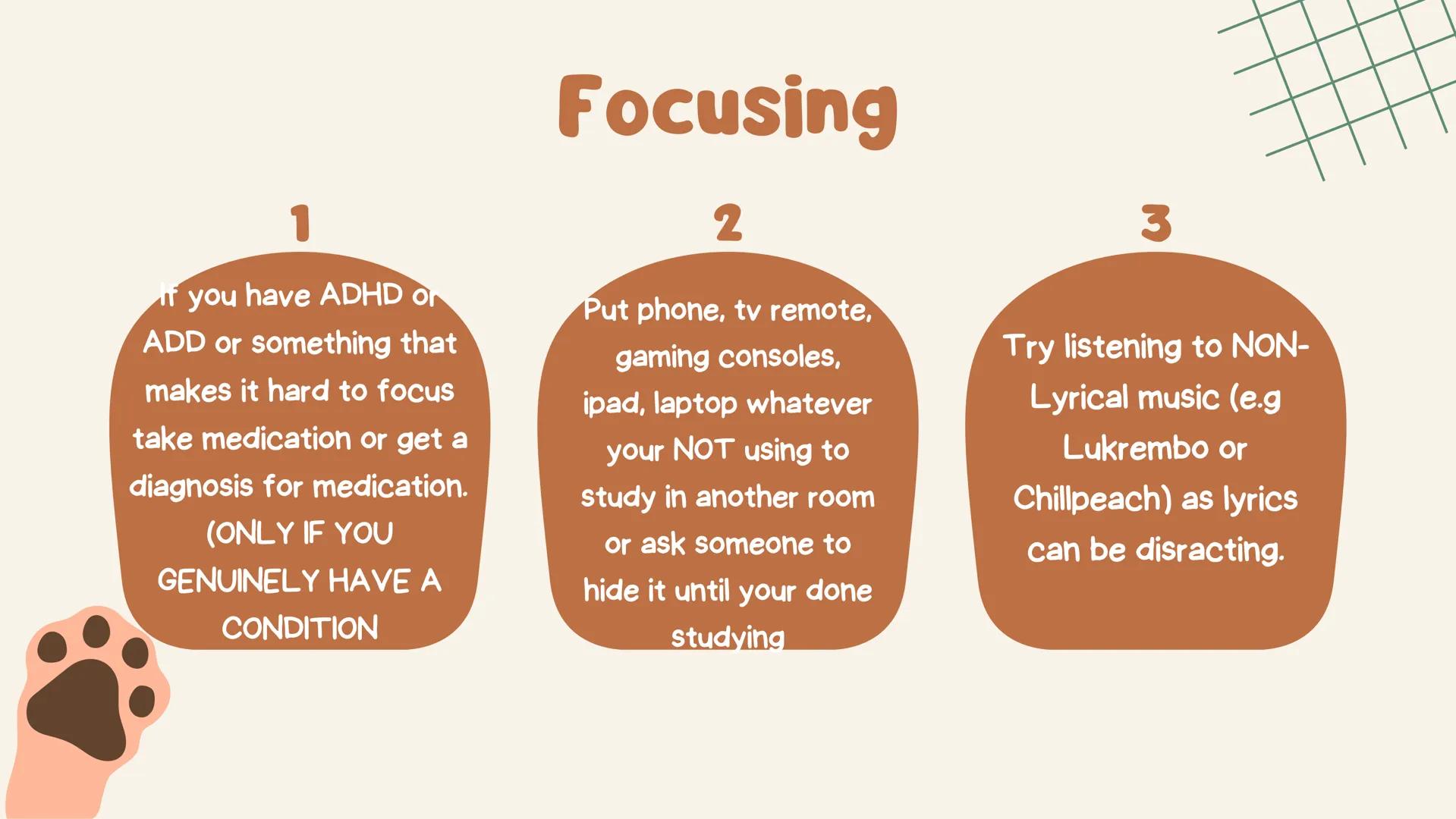 Focusing

1

If you have ADHD or ADD or something that makes it hard to focus take medication or get a diagnosis for medication. (ONLY IF YOU GENUINELY HAVE A CONDITION

2

Put phone, tv remote, gaming consoles, ipad, laptop whatever your NOT using to study in another room or ask someone to hide it until your done studying

3

Try listening to NON-Lyrical music (e.g Lukrembo or Chillpeach) as lyrics can be disracting.